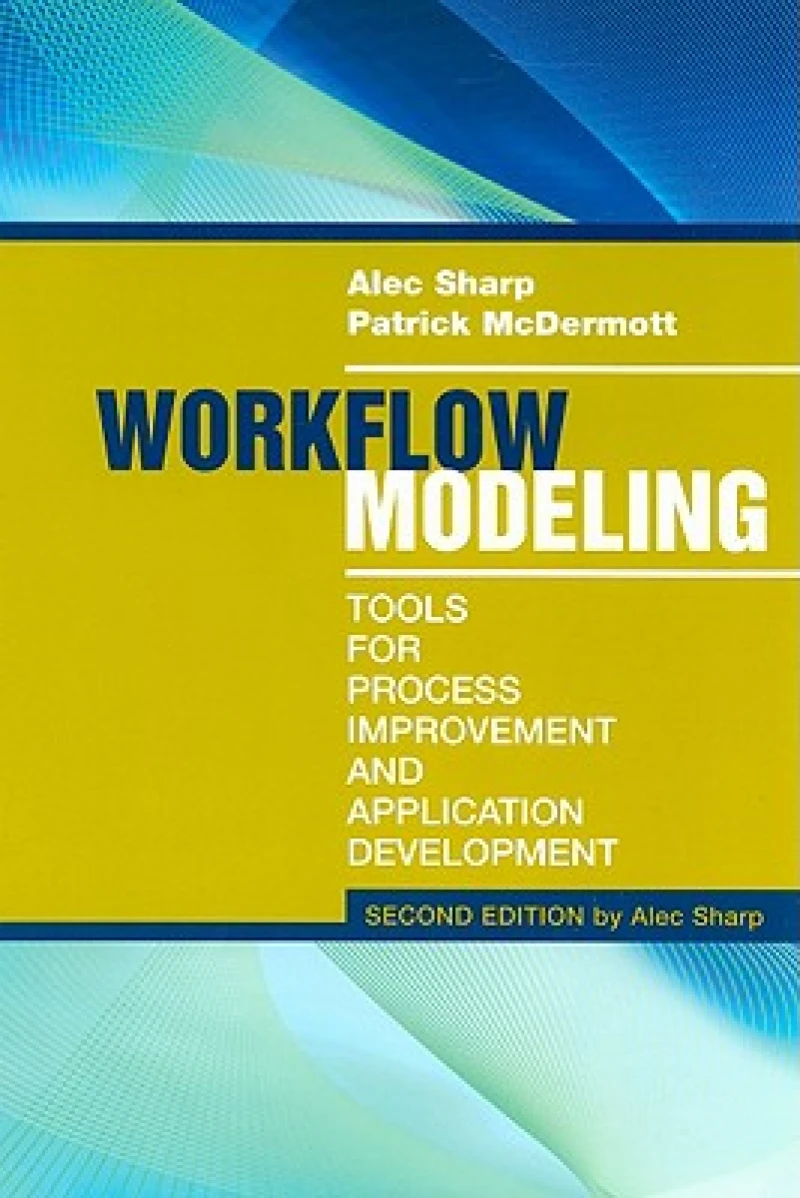 Alec Sharp
Patrick McDermott

WORKFLOW
MODELING

TOOLS
FOR
PROCESS
IMPROVEMENT
AND
APPLICATION
DEVELOPMENT

SECOND EDITION by Alec Sharp